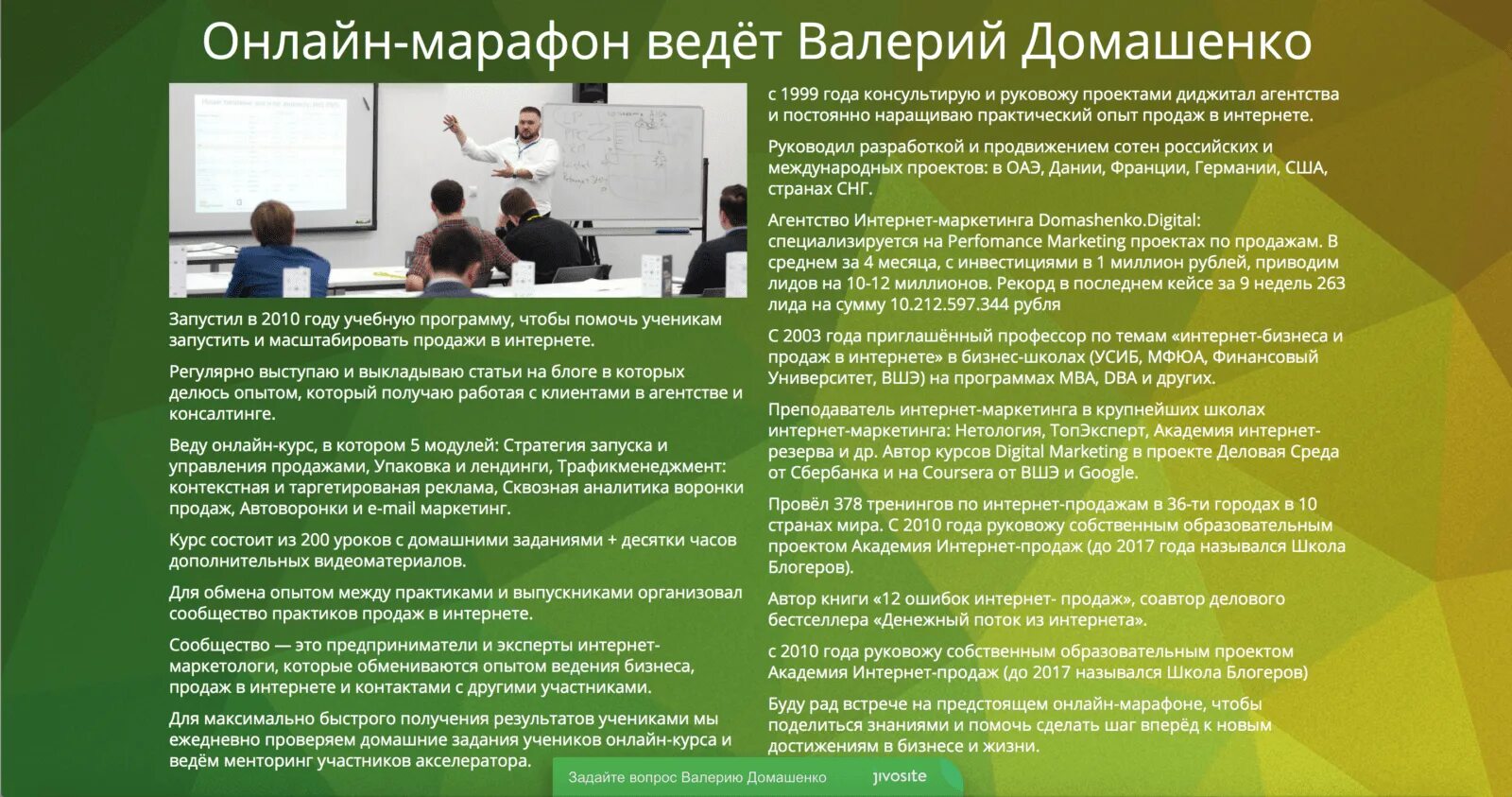 Онлайн-марафон ведёт Валерий Домашенко

Запустил в 2010 году учебную программу, чтобы помочь ученикам запустить и масштабировать продажи в интернете.

Регулярно выступаю и выкладываю статьи на блоге в которых делюсь опытом, который получаю работая с клиентами в агентстве и консалтинге.

Веду онлайн-курс, в котором 5 модулей: Стратегия запуска и управления продажами, Упаковка и лендинги, Трафикменеджмент: контекстная и таргетированая реклама, Сквозная аналитика воронки продаж, Автоворонки и e-mail маркетинг.

Курс состоит из 200 уроков с домашними заданиями + десятки часов дополнительных видеоматериалов.

Для обмена опытом между практиками и выпускниками организовал сообщество практиков продаж в интернете.

Сообщество — это предприниматели и эксперты интернет-маркетологи, которые обмениваются опытом ведения бизнеса, продаж в интернете и контактами с другими участниками.

Для максимально быстрого получения результатов учениками мы ежедневно проверяем домашние задания учеников онлайн-курса и ведём менторинг участников акселератора.

с 1999 года консультирую и руковожу проектами диджитал агентства и постоянно наращиваю практический опыт продаж в интернете.

Руководил разработкой и продвижением сотен российских и международных проектов: в ОАЭ, Дании, Франции, Германии, США, странах СНГ.

Агентство Интернет-маркетинга Domashenko.Digital: специализируется на Perfomance Marketing проектах по продажам. В среднем за 4 месяца, с инвестициями в 1 миллион рублей, приводим лидов на 10-12 миллионов. Рекорд в последнем кейсе за 9 недель 263 лида на сумму 10.212.597.344 рубля

С 2003 года приглашённый профессор по темам «интернет-бизнеса и продаж в интернете» в бизнес-школах (УСИБ, МФЮА, Финансовый Университет, ВШЭ) на программах MBA, DBA и других.

Преподаватель интернет-маркетинга в крупнейших школах интернет-маркетинга: Нетология, ТопЭксперт, Академия интернет-резерва и др. Автор курсов Digital Marketing в проекте Деловая Среда от Сбербанка и на Coursera от ВШЭ и Google.

Провёл 378 тренингов по интернет-продажам в 36-ти городах в 10 странах мира. С 2010 года руковожу собственным образовательным проектом Академия Интернет-продаж (до 2017 года назывался Школа Блогеров).

Автор книги «12 ошибок интернет- продаж», соавтор делового бестселлера «Денежный поток из интернета».

с 2010 года руковожу собственным образовательным проектом Академия Интернет-продаж (до 2017 назывался Школа Блогеров)

Буду рад встрече на предстоящем онлайн-марафоне, чтобы поделиться знаниями и помочь сделать шаг вперёд к новым достижениям в бизнесе и жизни.

Задайте вопрос Валерию Домашенко jivosite